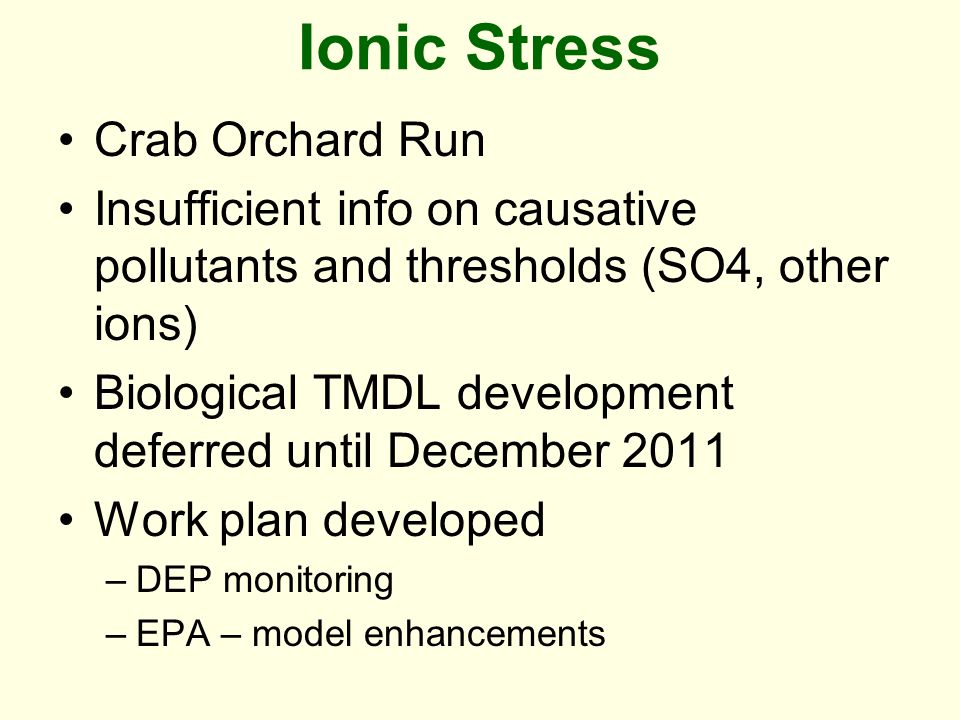 Ionic Stress

• Crab Orchard Run
• Insufficient info on causative pollutants and thresholds (SO4, other ions)
• Biological TMDL development deferred until December 2011
• Work plan developed
  – DEP monitoring
  – EPA – model enhancements